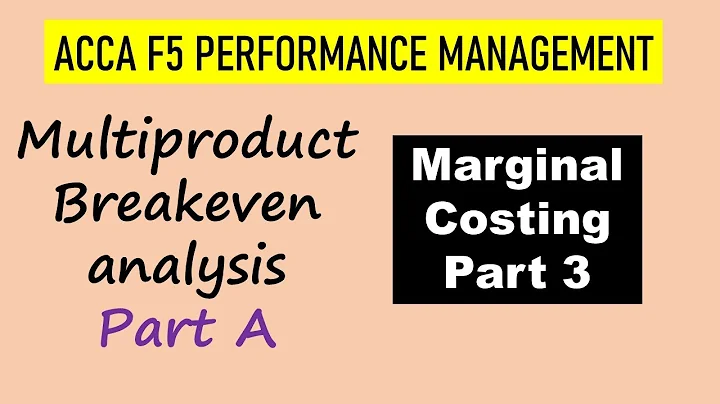 ACCA F5 PERFORMANCE MANAGEMENT

Multiproduct Breakeven analysis
Part A

Marginal Costing Part 3